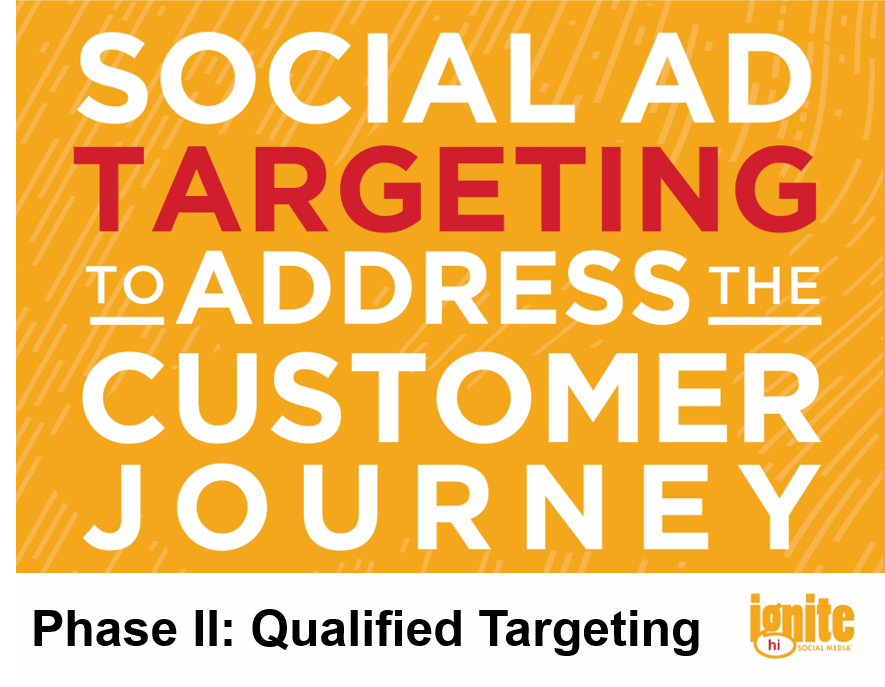 SOCIAL AD
TARGETING
TO ADDRESS THE
CUSTOMER
JOURNEY

Phase II: Qualified Targeting

ignite hi SOCIAL MEDIA